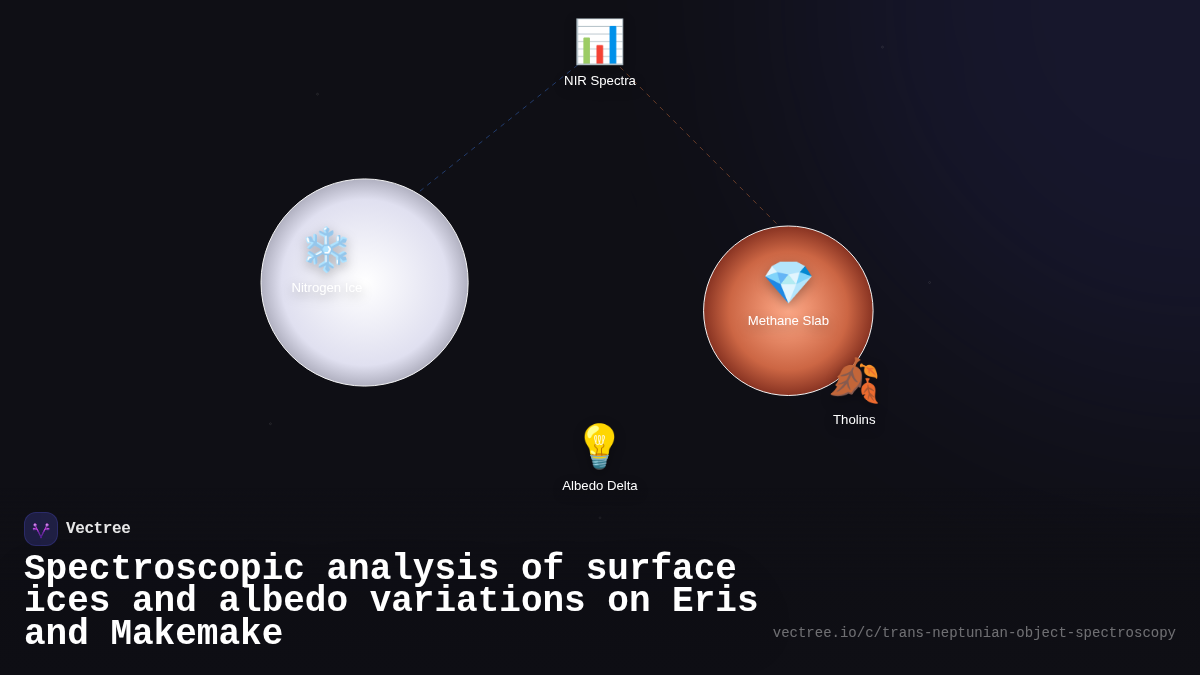 NIR Spectra

Nitrogen Ice

Methane Slab

Tholins

Albedo Delta

Vectree

Spectroscopic analysis of surface ices and albedo variations on Eris and Makemake

vectree.io/c/trans-neptunian-object-spectroscopy